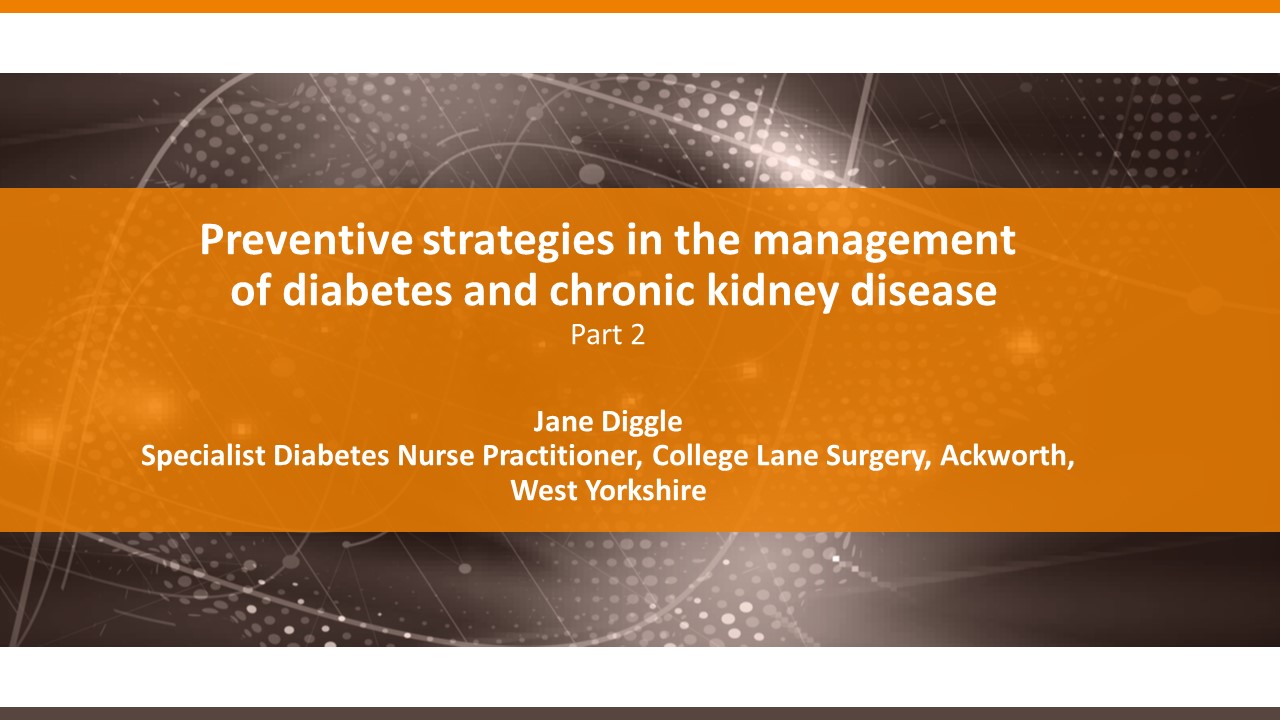 Preventive strategies in the management of diabetes and chronic kidney disease
Part 2

Jane Diggle
Specialist Diabetes Nurse Practitioner, College Lane Surgery, Ackworth, West Yorkshire